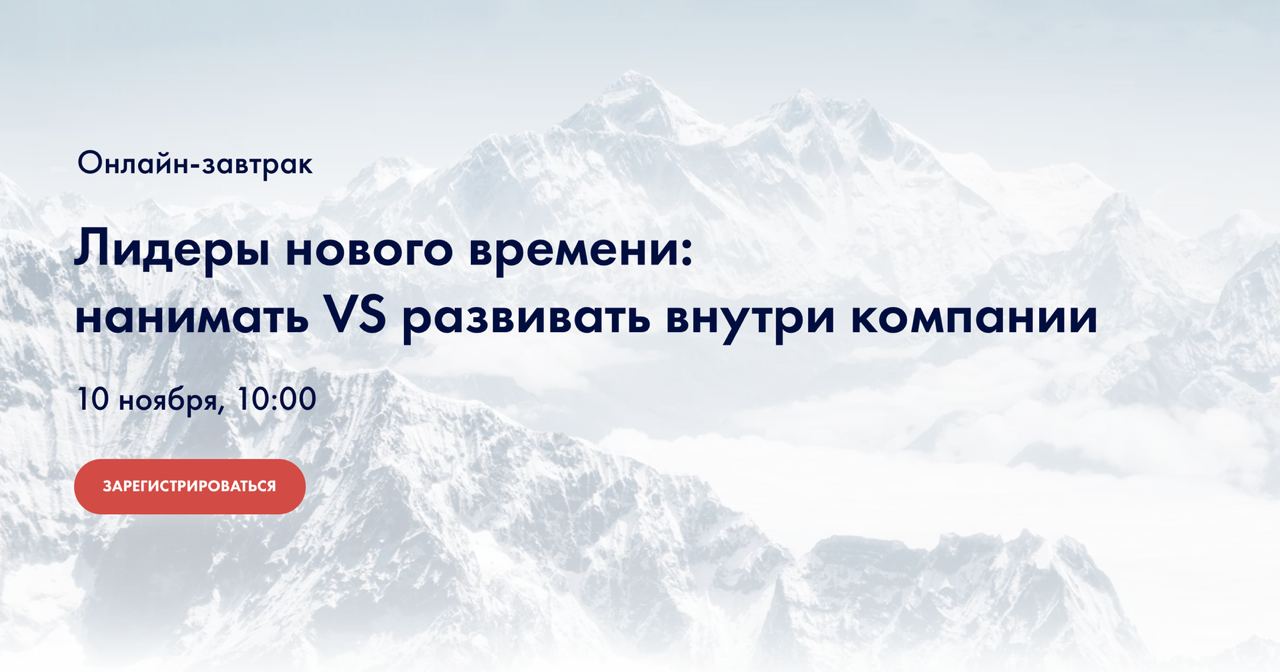 Онлайн-завтрак

Лидеры нового времени: нанимать VS развивать внутри компании

10 ноября, 10:00

ЗАРЕГИСТРИРОВАТЬСЯ